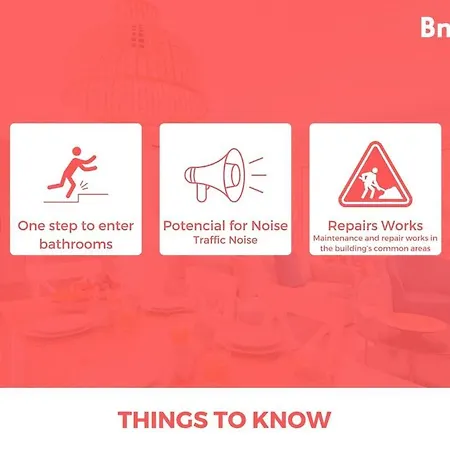 Bn

One step to enter bathrooms

Potencial for Noise
Traffic Noise

Repairs Works
Maintenance and repair works in the building's common areas

THINGS TO KNOW